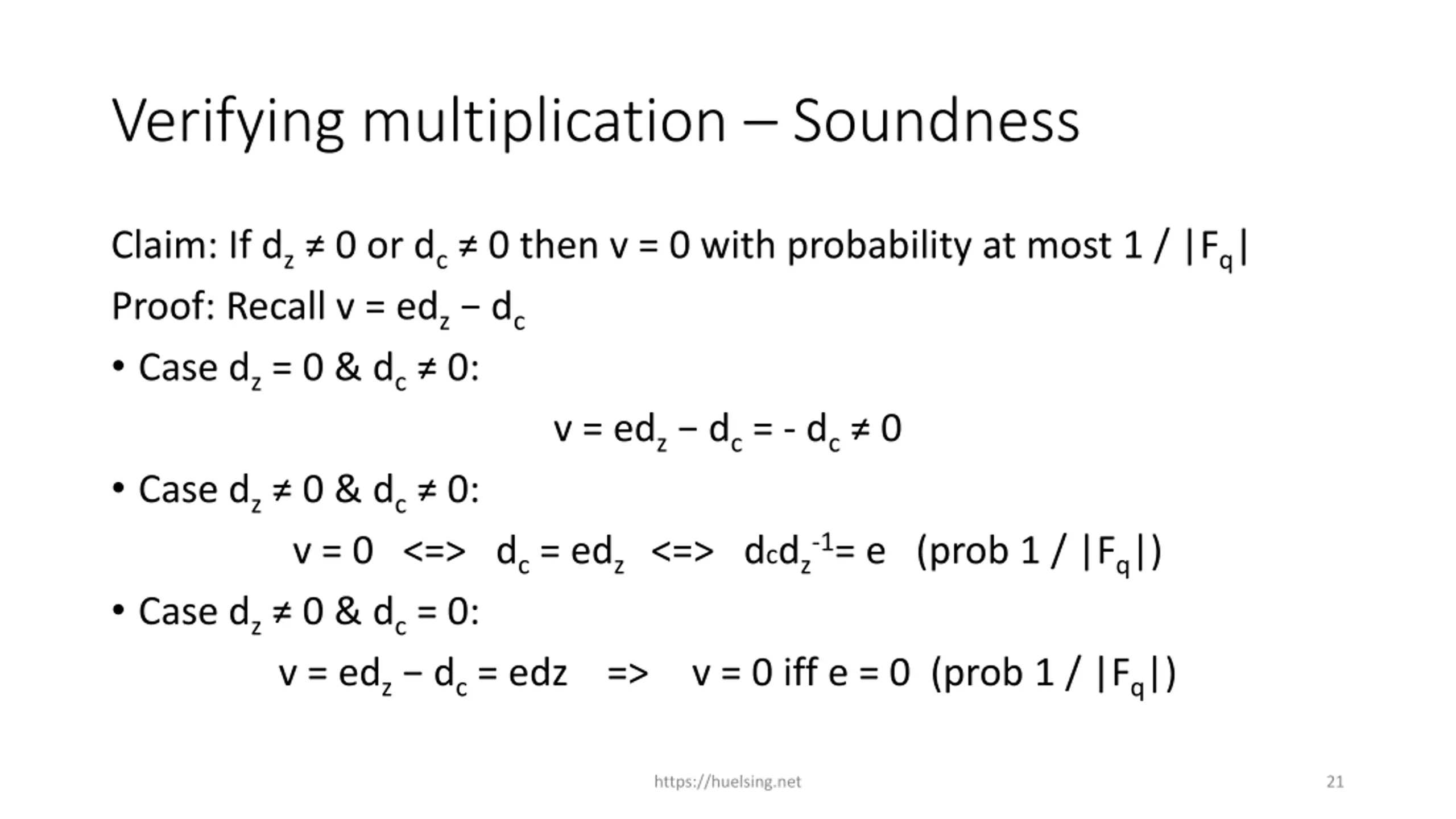 Verifying multiplication – Soundness

Claim: If $d_z \neq 0$ or $d_c \neq 0$ then $v = 0$ with probability at most $1 / |F_q|$

Proof: Recall $v = ed_z - d_c$

• Case $d_z = 0$ & $d_c \neq 0$:

$v = ed_z - d_c = - d_c \neq 0$

• Case $d_z \neq 0$ & $d_c \neq 0$:

$v = 0$ <=> $d_c = ed_z$ <=> $d_c d_z^{-1} = e$ (prob $1 / |F_q|$)

• Case $d_z \neq 0$ & $d_c = 0$:

$v = ed_z - d_c = edz$ => $v = 0$ iff $e = 0$ (prob $1 / |F_q|$)

https://huelsing.net

21